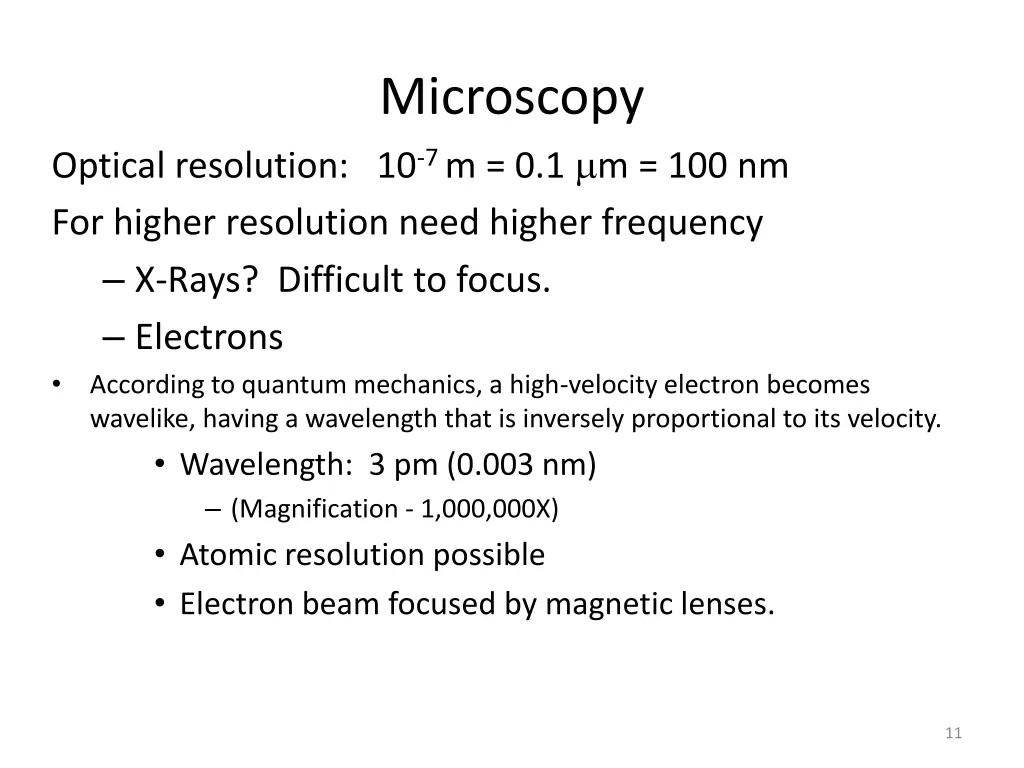 Microscopy

Optical resolution: $10^{-7}$ m = 0.1 $\mu$m = 100 nm

For higher resolution need higher frequency

– X-Rays? Difficult to focus.

– Electrons

• According to quantum mechanics, a high-velocity electron becomes wavelike, having a wavelength that is inversely proportional to its velocity.

• Wavelength: 3 pm (0.003 nm)

– (Magnification - 1,000,000X)

• Atomic resolution possible

• Electron beam focused by magnetic lenses.

11